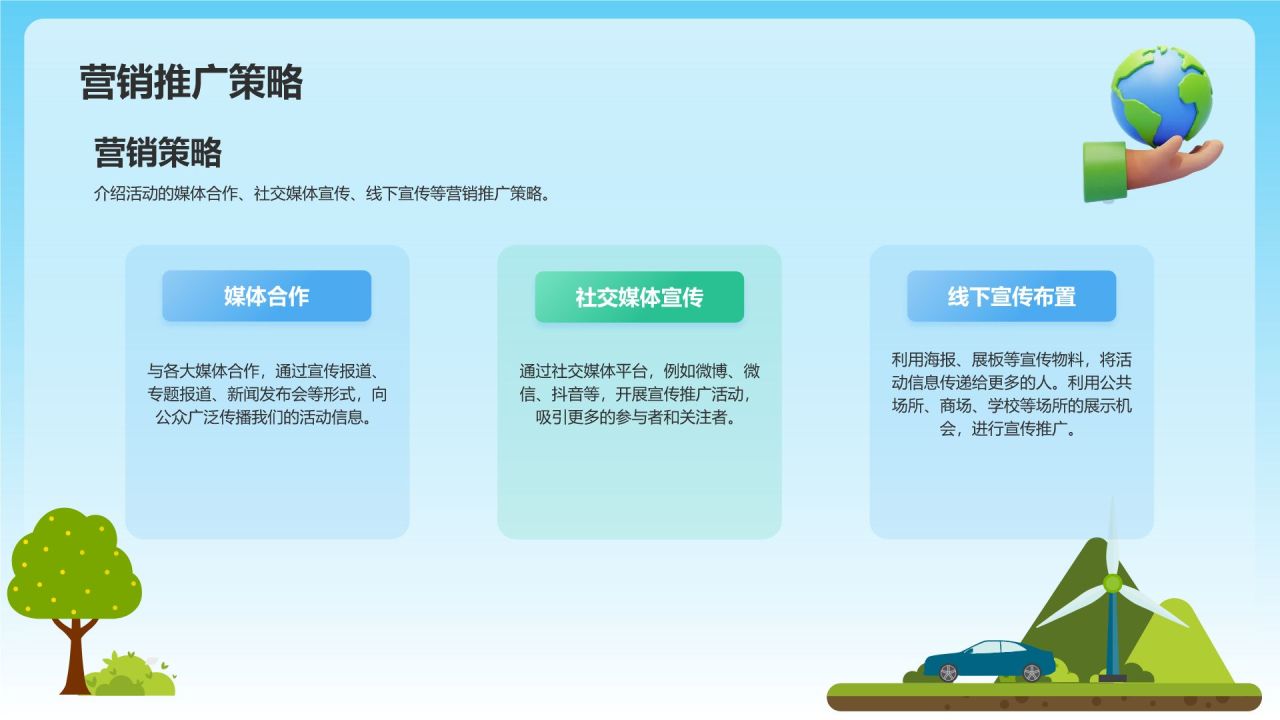 营销推广策略

营销策略

介绍活动的媒体合作、社交媒体宣传、线下宣传等营销推广策略。

媒体合作

与各大媒体合作，通过宣传报道、专题报道、新闻发布会等形式，向公众广泛传播我们的活动信息。

社交媒体宣传

通过社交媒体平台，例如微博、微信、抖音等，开展宣传推广活动，吸引更多的参与者和关注者。

线下宣传布置

利用海报、展板等宣传物料，将活动信息传递给更多的人。利用公共场所、商场、学校等场所的展示机会，进行宣传推广。